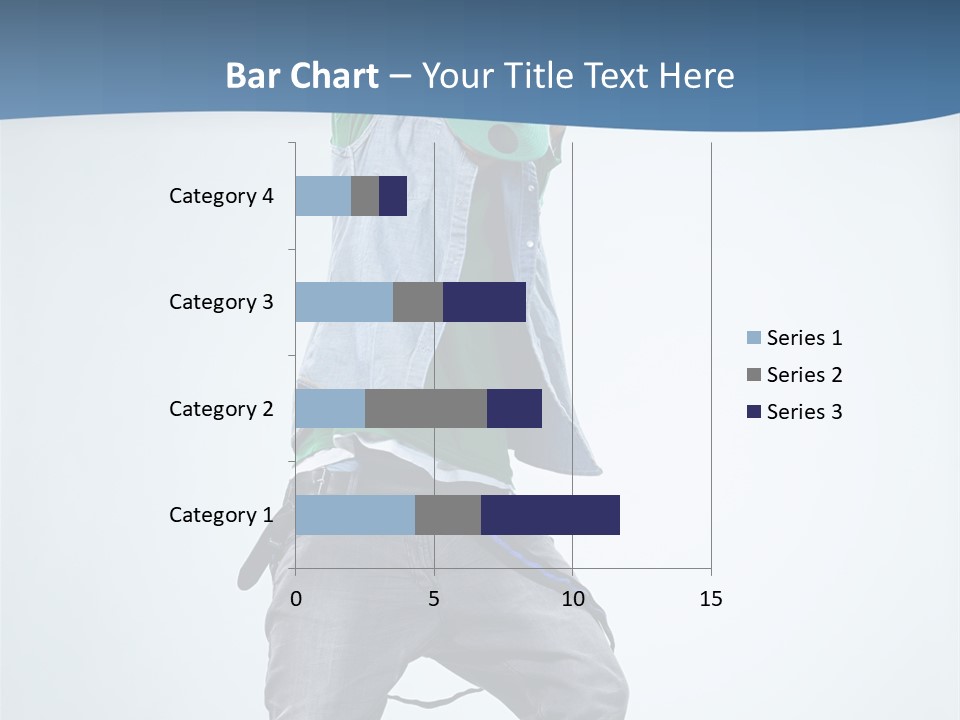 Bar Chart – Your Title Text Here

Category 4
Category 3
Category 2
Category 1

0 5 10 15

Series 1
Series 2
Series 3